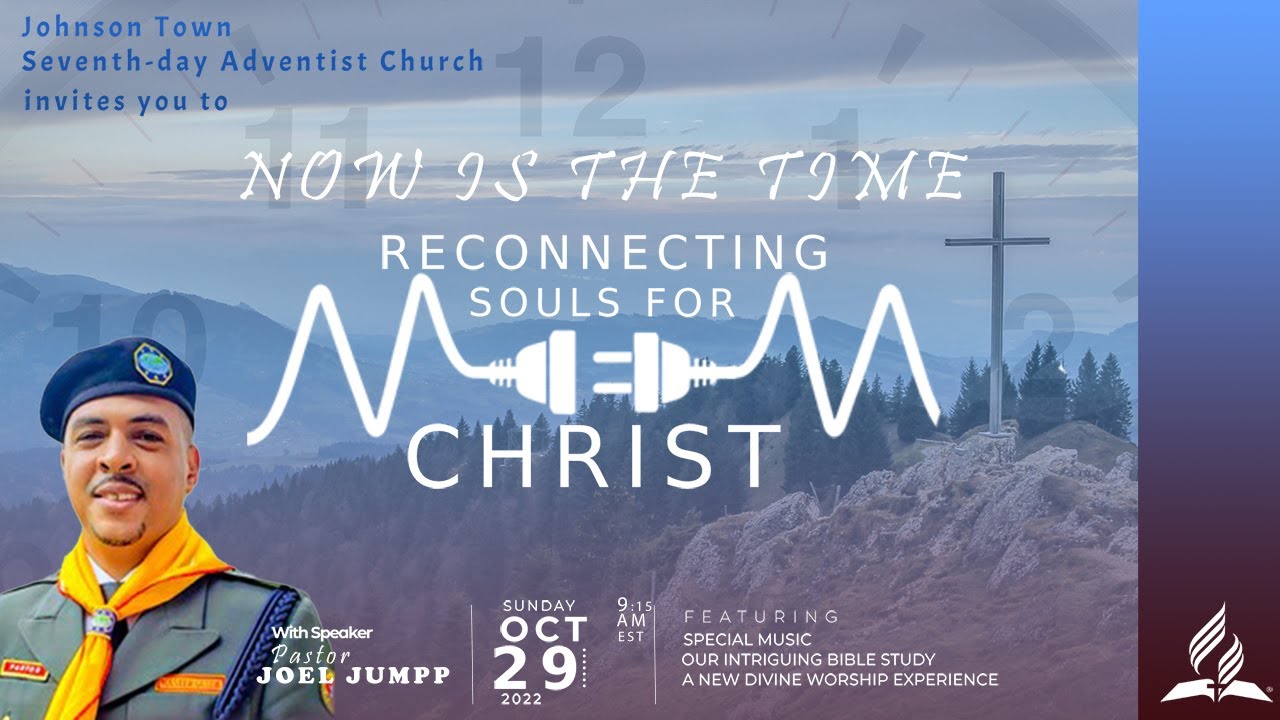 Johnson Town
Seventh-day Adventist Church
invites you to

NOW IS THE TIME

RECONNECTING
SOULS FOR
CHRIST

With Speaker
Pastor
JOEL JUMPP

SUNDAY
OCT
29
2022

9:15
AM
EST

FEATURING
SPECIAL MUSIC
OUR INTRIGUING BIBLE STUDY
A NEW DIVINE WORSHIP EXPERIENCE